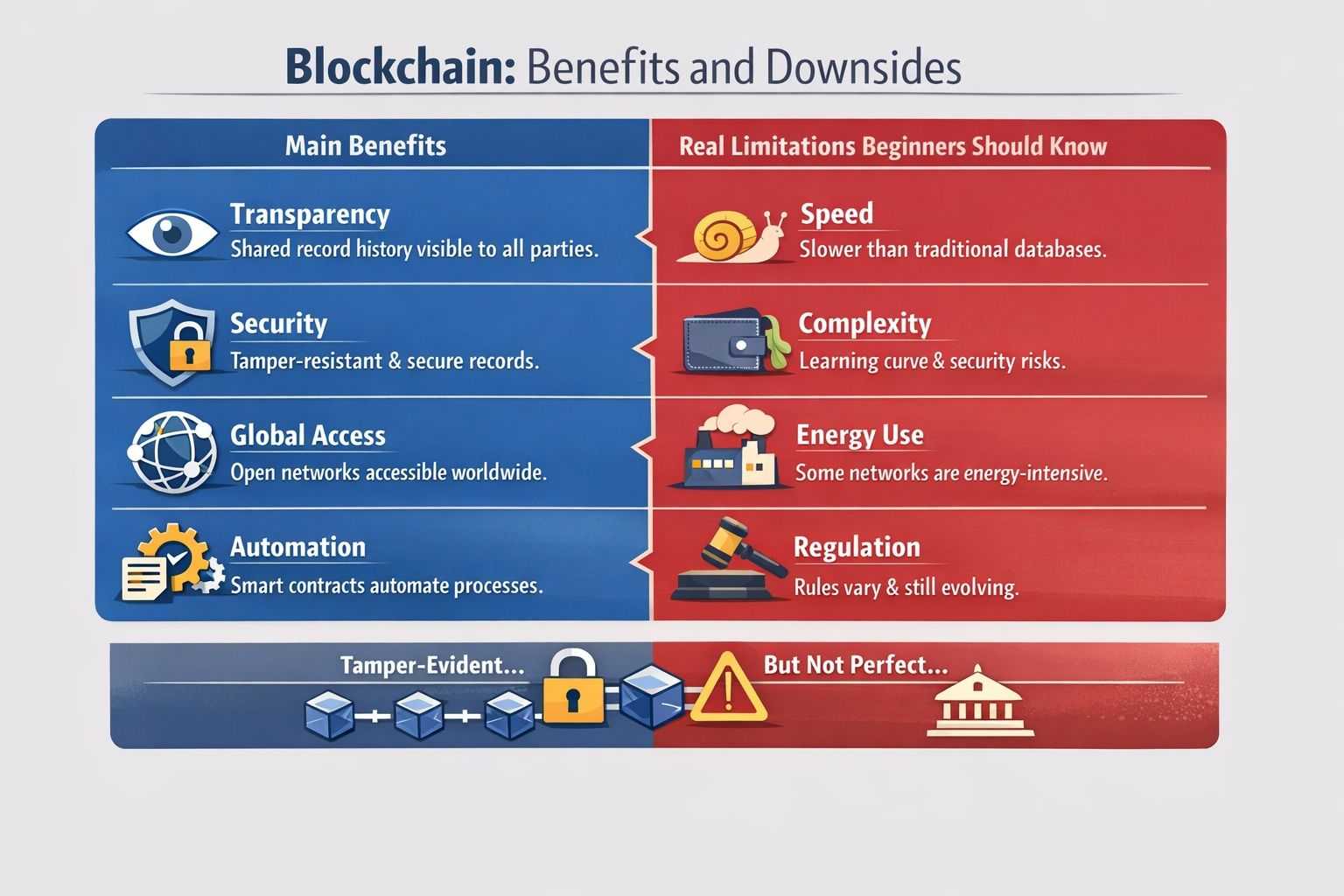 Blockchain: Benefits and Downsides

Main Benefits

Transparency
Shared record history visible to all parties.

Security
Tamper-resistant & secure records.

Global Access
Open networks accessible worldwide.

Automation
Smart contracts automate processes.

Real Limitations Beginners Should Know

Speed
Slower than traditional databases.

Complexity
Learning curve & security risks.

Energy Use
Some networks are energy-intensive.

Regulation
Rules vary & still evolving.

Tamper-Evident...

But Not Perfect...